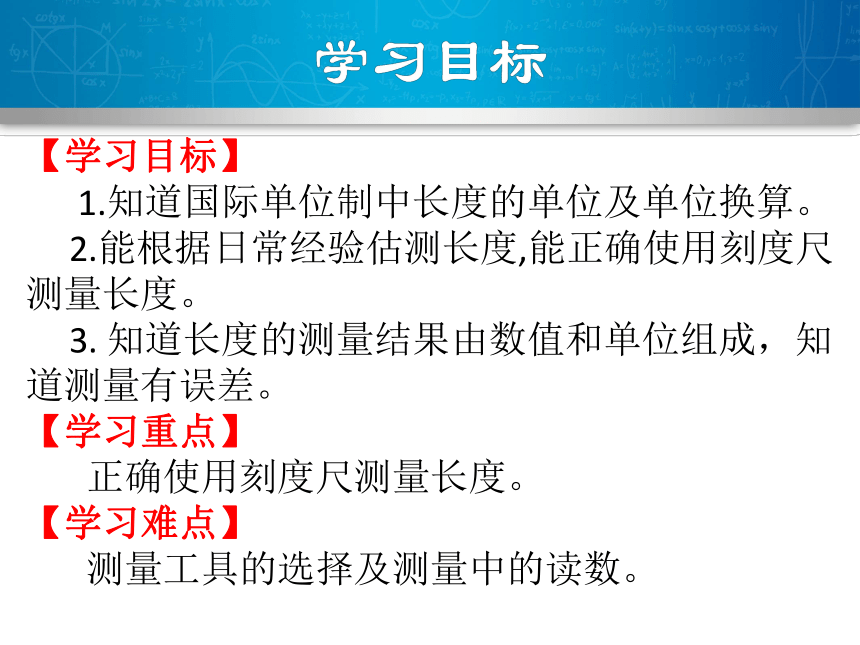 学习目标

【学习目标】

1.知道国际单位制中长度的单位及单位换算。

2.能根据日常经验估测长度,能正确使用刻度尺测量长度。

3. 知道长度的测量结果由数值和单位组成，知道测量有误差。

【学习重点】

正确使用刻度尺测量长度。

【学习难点】

测量工具的选择及测量中的读数。